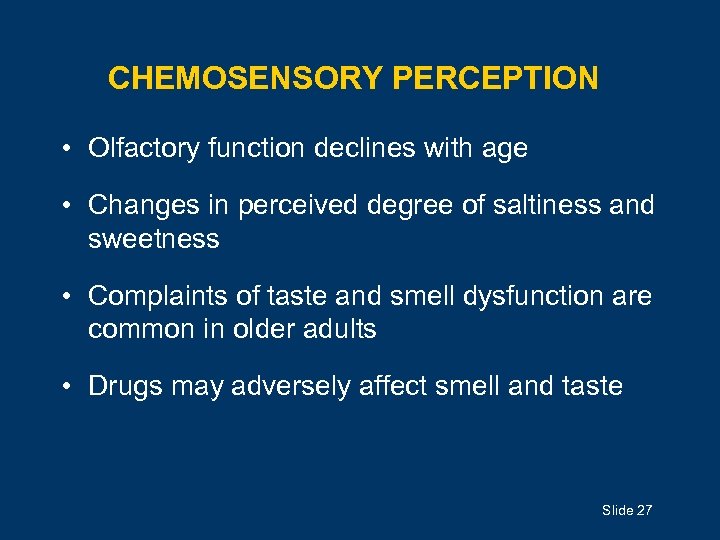 CHEMOSENSORY PERCEPTION

• Olfactory function declines with age

• Changes in perceived degree of saltiness and sweetness

• Complaints of taste and smell dysfunction are common in older adults

• Drugs may adversely affect smell and taste

Slide 27